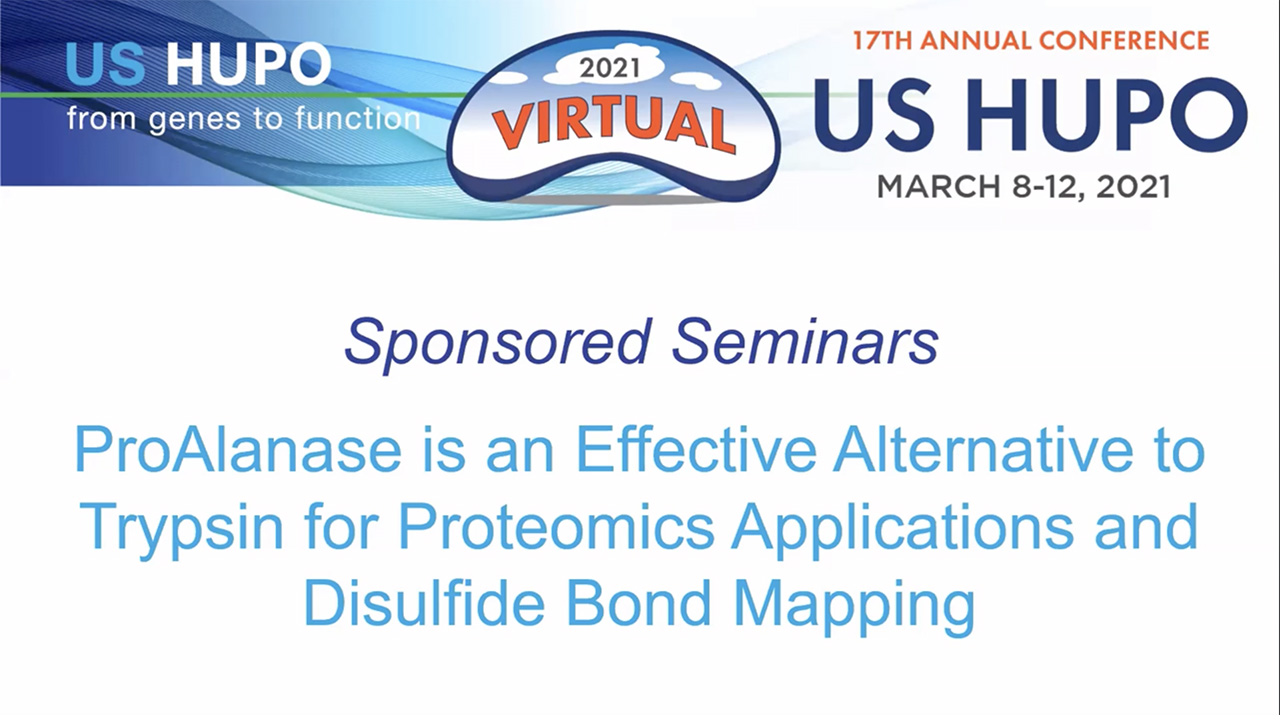 US HUPO
from genes to function

2021
VIRTUAL

17TH ANNUAL CONFERENCE
US HUPO
MARCH 8-12, 2021

Sponsored Seminars

ProAlanase is an Effective Alternative to Trypsin for Proteomics Applications and Disulfide Bond Mapping